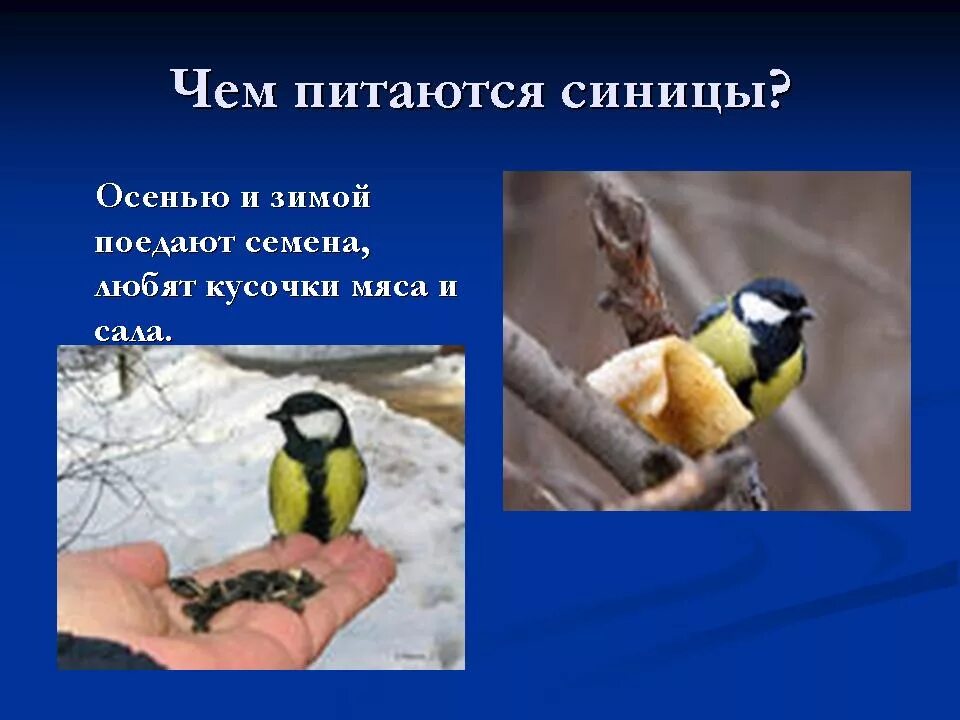 Чем питаются синицы?

Осенью и зимой поедают семена, любят кусочки мяса и сала.